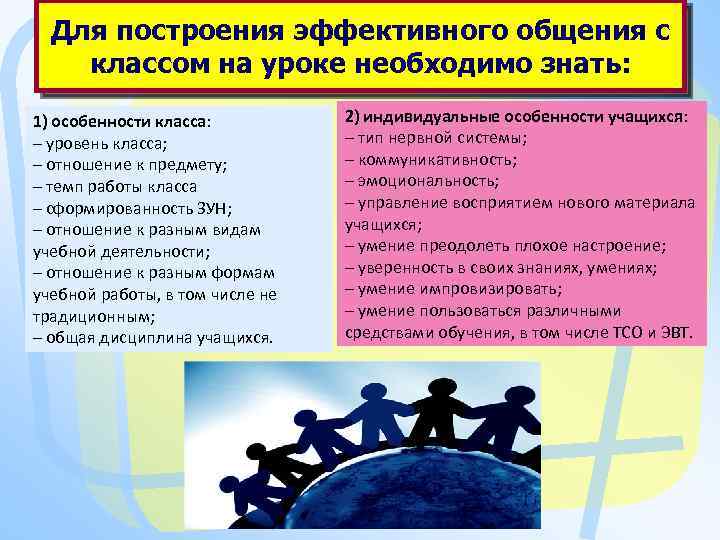 Для построения эффективного общения с классом на уроке необходимо знать:

1) особенности класса:
– уровень класса;
– отношение к предмету;
– темп работы класса
– оформированность ЗУН;
– отношение к разным видам учебной деятельности;
– отношение к разным формам учебной работы, в том числе не традиционным;
– общая дисциплина учащихся.

2) индивидуальные особенности учащихся:
– тип нервной системы;
– коммуникативность;
– эмоциональность;
– управление восприятием нового материала учащихся;
– умение преодолеть плохое настроение;
– уверенность в своих знаниях, умениях;
– умение импровизировать;
– умение пользоваться различными средствами обучения, в том числе ТСО и ЭВТ.